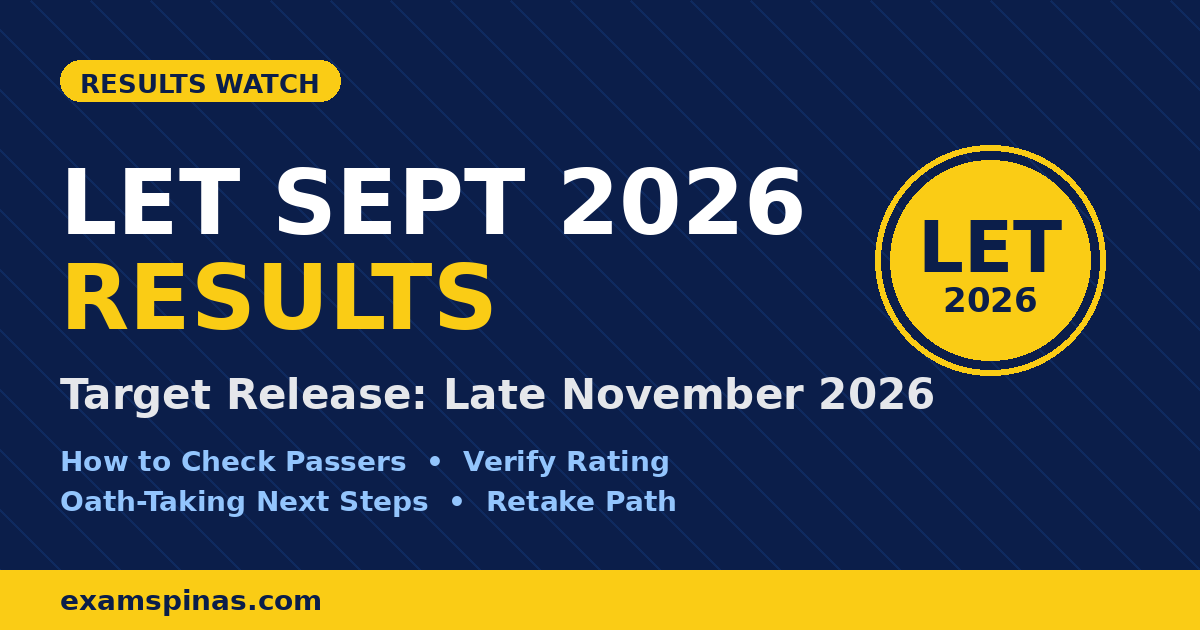 RESULTS WATCH

LET SEPT 2026
RESULTS

LET
2026

Target Release: Late November 2026

How to Check Passers • Verify Rating
Oath-Taking Next Steps • Retake Path

examspinas.com